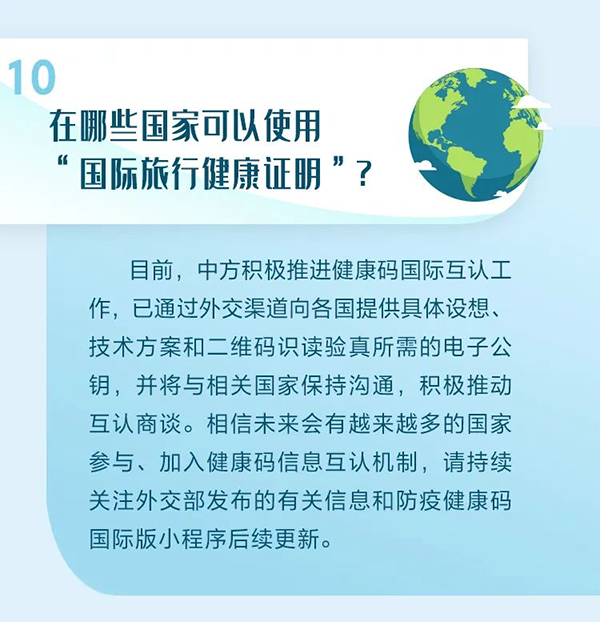 10

在哪些国家可以使用“国际旅行健康证明”？

目前，中方积极推进健康码国际互认工作，已通过外交渠道向各国提供具体设想、技术方案和二维码识读验真所需的电子公钥，并将与相关国家保持沟通，积极推动互认商谈。相信未来会有越来越多的国家参与、加入健康码信息互认机制，请持续关注外交部发布的有关信息和防疫健康码国际版小程序后续更新。